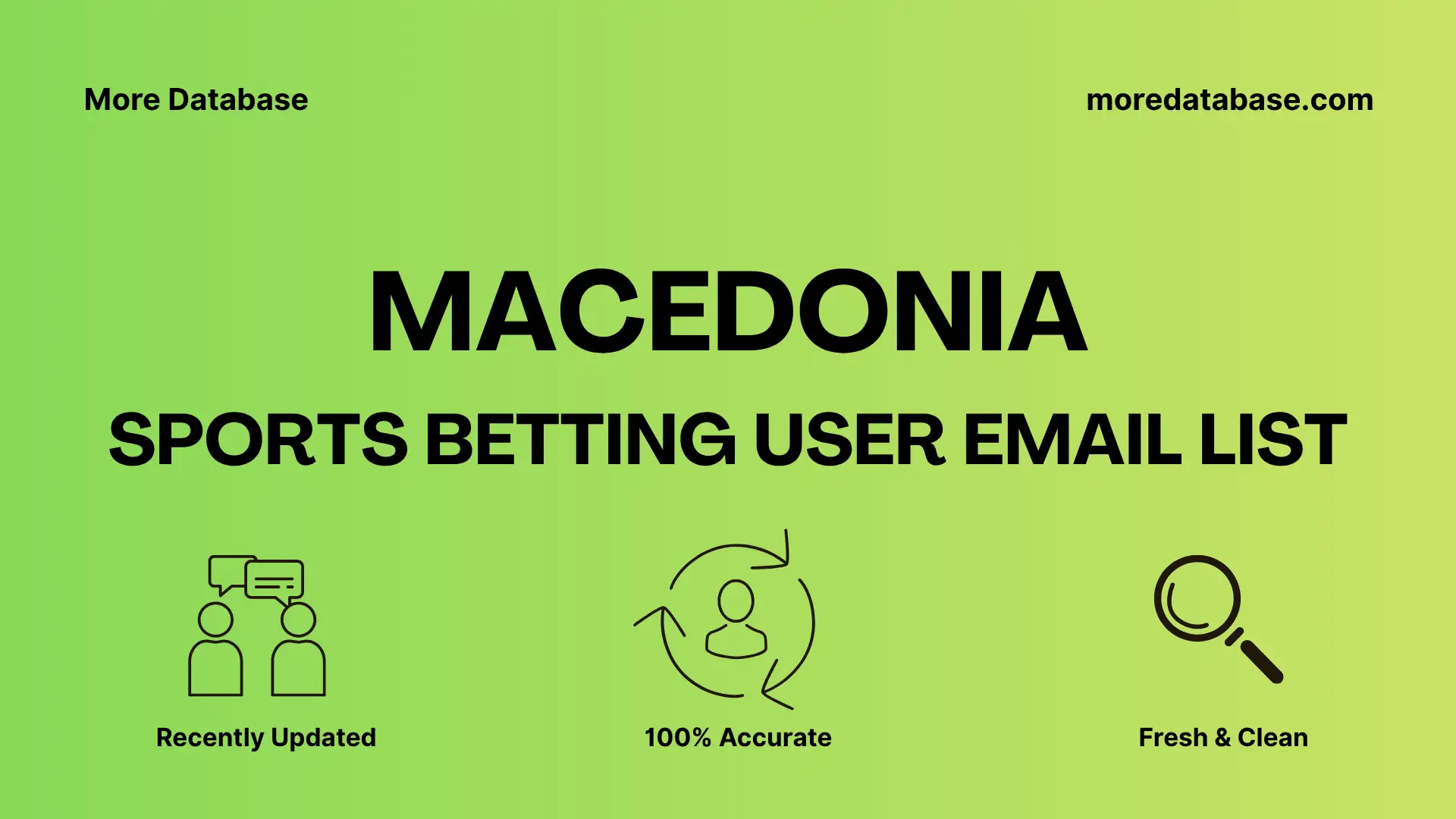 More Database

moredatabase.com

MACEDONIA

SPORTS BETTING USER EMAIL LIST

Recently Updated

100% Accurate

Fresh & Clean